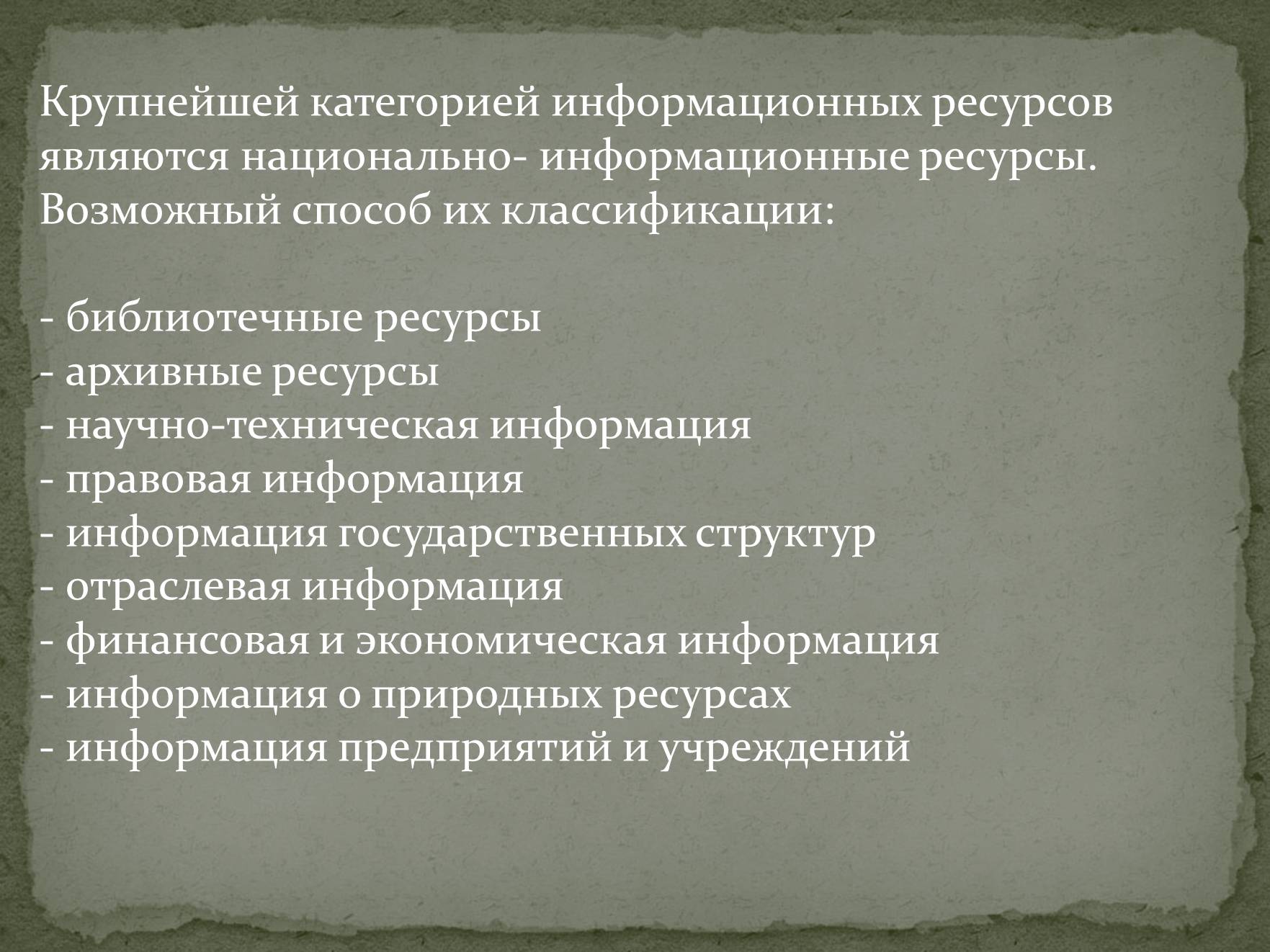 Крупнейшей категорией информационных ресурсов являются национально- информационные ресурсы. Возможный способ их классификации:

- библиотечные ресурсы
- архивные ресурсы
- научно-техническая информация
- правовая информация
- информация государственных структур
- отраслевая информация
- финансовая и экономическая информация
- информация о природных ресурсах
- информация предприятий и учреждений